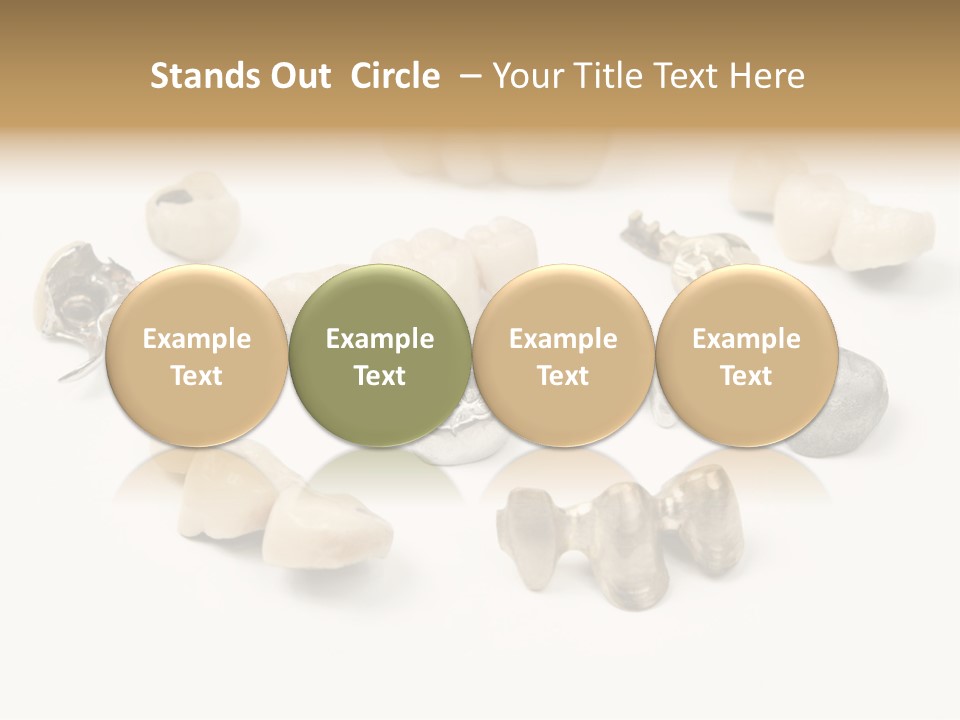 Stands Out Circle – Your Title Text Here

Example Text

Example Text

Example Text

Example Text